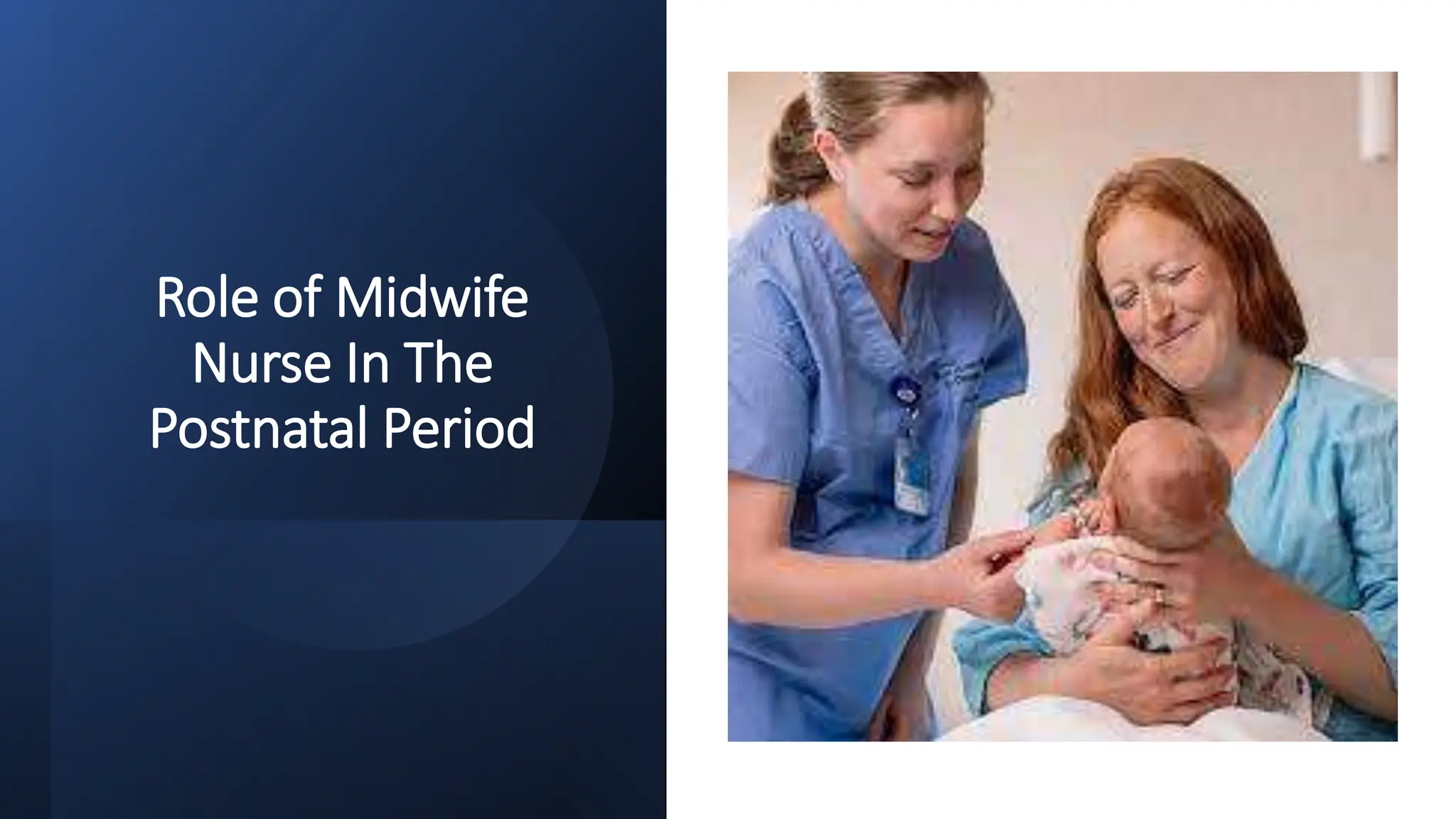 Role of Midwife Nurse In The Postnatal Period